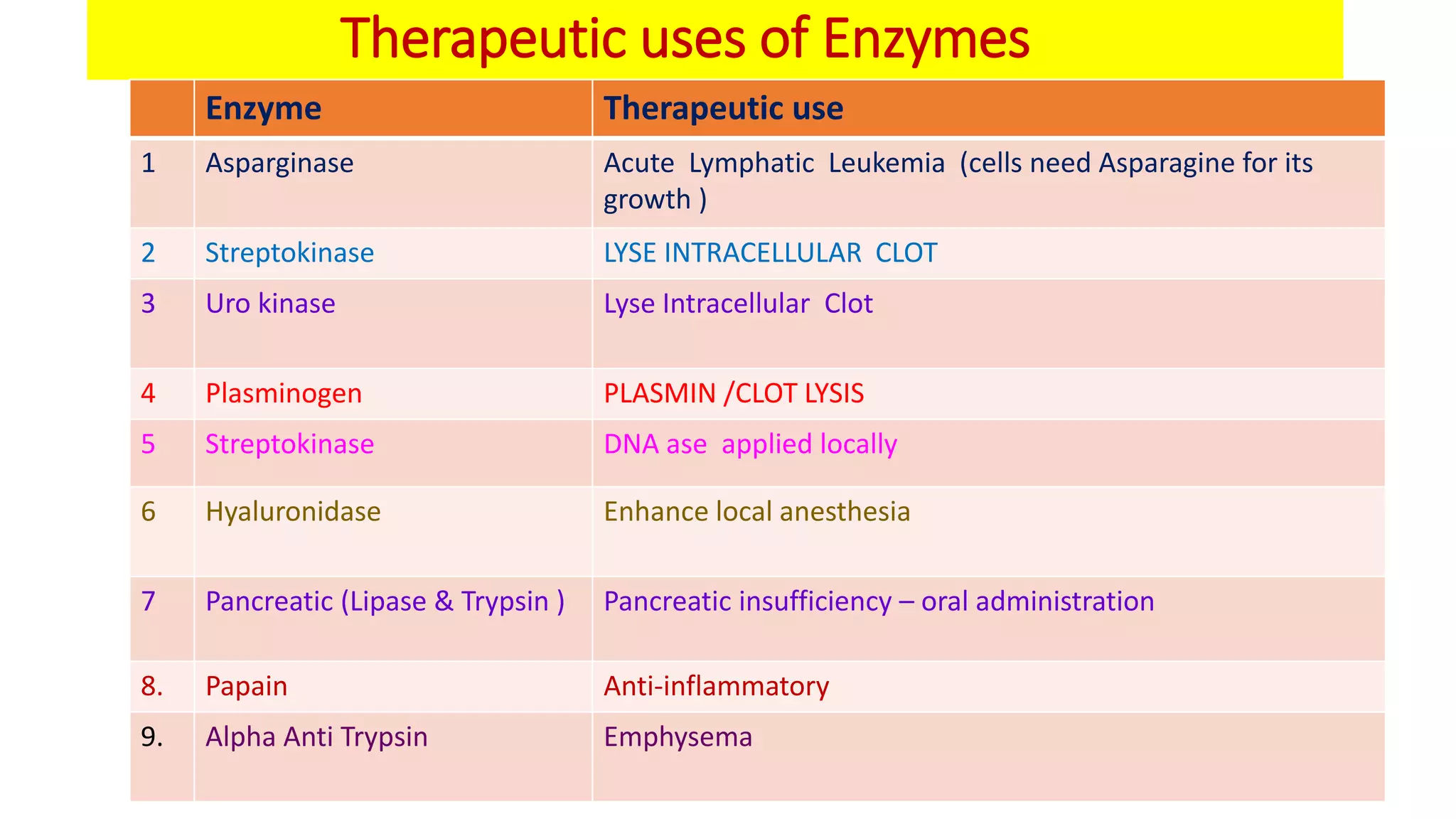 Therapeutic uses of Enzymes

| | Enzyme | Therapeutic use |
|---|---|---|
| 1 | Asparginase | Acute Lymphatic Leukemia (cells need Asparagine for its growth ) |
| 2 | Streptokinase | LYSE INTRACELLULAR CLOT |
| 3 | Uro kinase | Lyse Intracellular Clot |
| 4 | Plasminogen | PLASMIN /CLOT LYSIS |
| 5 | Streptokinase | DNA ase applied locally |
| 6 | Hyaluronidase | Enhance local anesthesia |
| 7 | Pancreatic (Lipase & Trypsin ) | Pancreatic insufficiency – oral administration |
| 8. | Papain | Anti-inflammatory |
| 9. | Alpha Anti Trypsin | Emphysema |